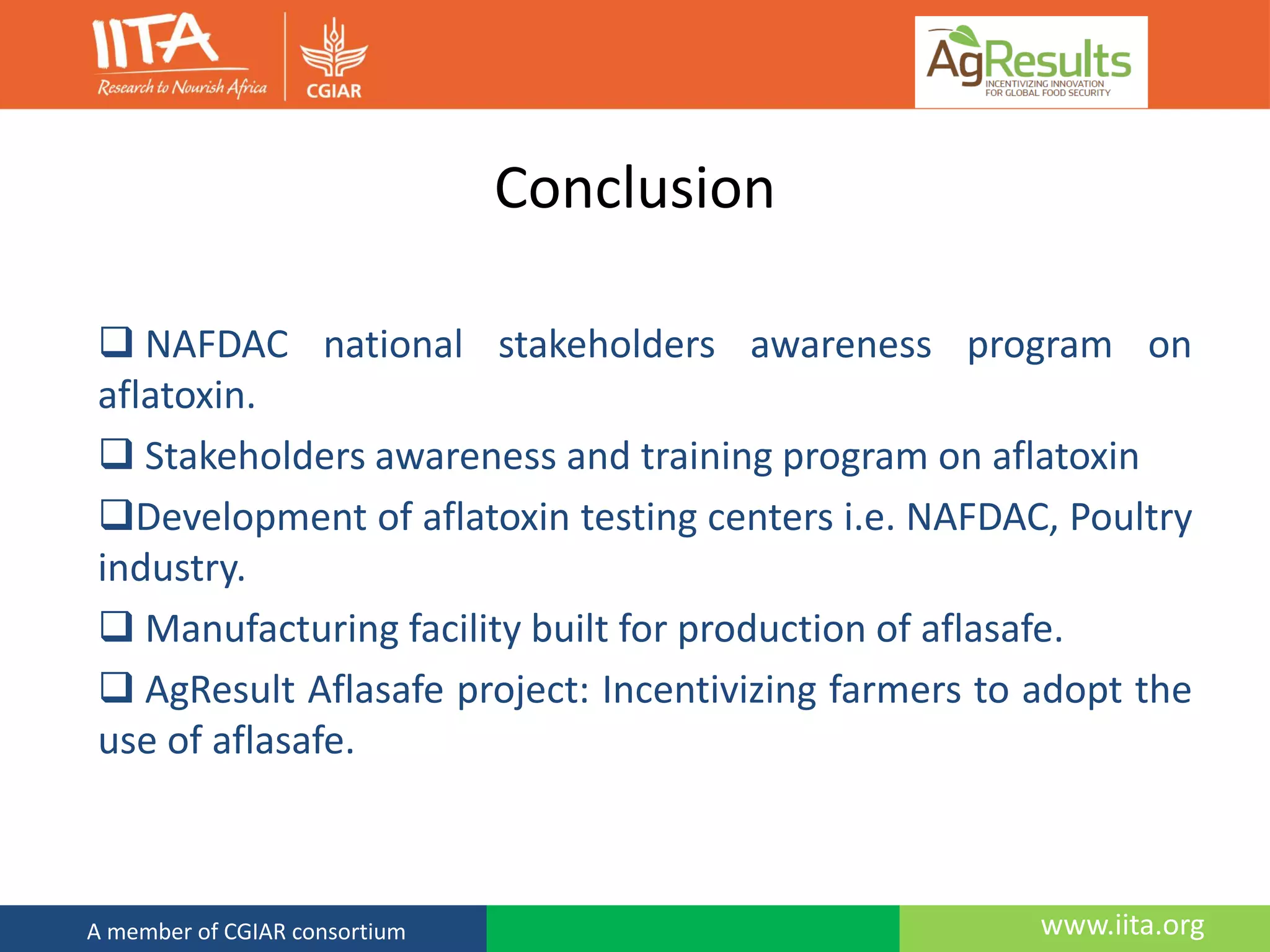 IITA
Research to Nourish Africa
CGIAR

AgResults
INCENTIVIZING INNOVATION FOR GLOBAL FOOD SECURITY

Conclusion

❑ NAFDAC national stakeholders awareness program on aflatoxin.

❑ Stakeholders awareness and training program on aflatoxin

❑Development of aflatoxin testing centers i.e. NAFDAC, Poultry industry.

❑ Manufacturing facility built for production of aflasafe.

❑ AgResult Aflasafe project: Incentivizing farmers to adopt the use of aflasafe.

A member of CGIAR consortium

www.iita.org